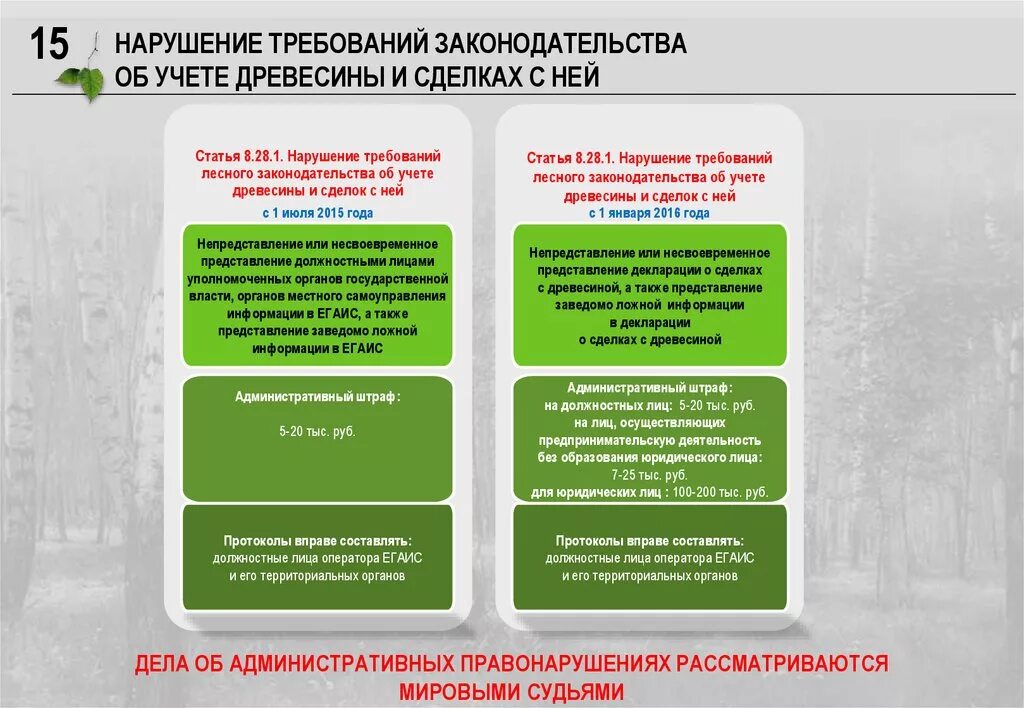 15

НАРУШЕНИЕ ТРЕБОВАНИЙ ЗАКОНОДАТЕЛЬСТВА ОБ УЧЕТЕ ДРЕВЕСИНЫ И СДЕЛКАХ С НЕЙ

Статья 8.28.1. Нарушение требований лесного законодательства об учете древесины и сделок с ней

с 1 июля 2015 года

Непредставление или несвоевременное представление должностными лицами уполномоченных органов государственной власти, органов местного самоуправления информации в ЕГАИС, а также представление заведомо ложной информации в ЕГАИС

Административный штраф:

5-20 тыс. руб.

Протоколы вправе составлять:
должностные лица оператора ЕГАИС и его территориальных органов

Статья 8.28.1. Нарушение требований лесного законодательства об учете древесины и сделок с ней

с 1 января 2016 года

Непредставление или несвоевременное представление декларации о сделках с древесиной, а также представление заведомо ложной информации в декларации о сделках с древесиной

Административный штраф:
на должностных лиц: 5-20 тыс. руб.
на лиц, осуществляющих предпринимательскую деятельность без образования юридического лица: 7-25 тыс. руб.
для юридических лиц : 100-200 тыс. руб.

Протоколы вправе составлять:
должностные лица оператора ЕГАИС и его территориальных органов

ДЕЛА ОБ АДМИНИСТРАТИВНЫХ ПРАВОНАРУШЕНИЯХ РАССМАТРИВАЮТСЯ МИРОВЫМИ СУДЬЯМИ